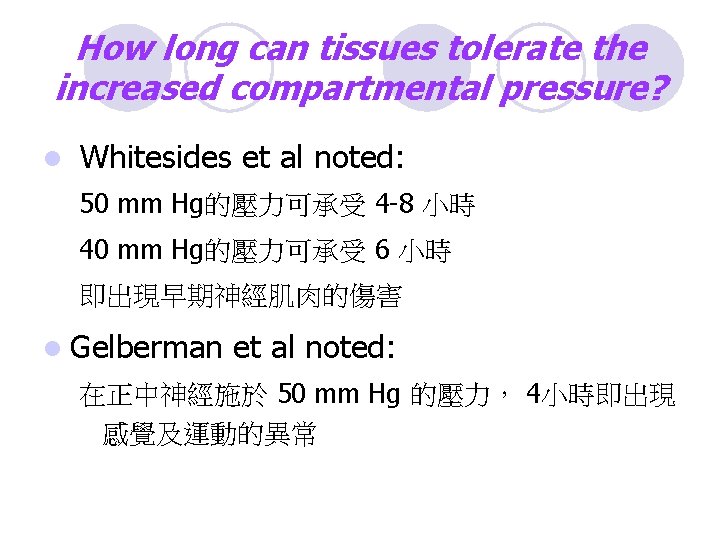 How long can tissues tolerate the increased compartmental pressure?

Whitesides et al noted:

50 mm Hg的壓力可承受 4-8 小時

40 mm Hg的壓力可承受 6 小時

即出現早期神經肌肉的傷害

Gelberman et al noted:

在正中神經施於 50 mm Hg 的壓力， 4小時即出現感覺及運動的異常